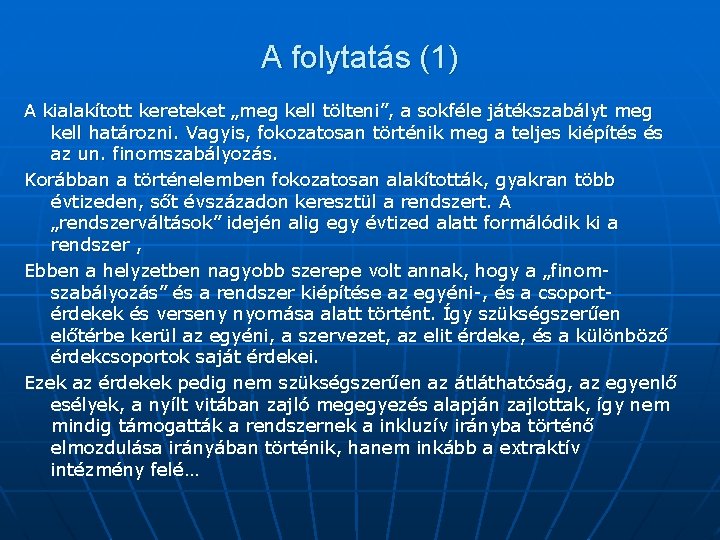 A folytatás (1)

A kialakított kereteket „meg kell tölteni”, a sokféle játékszabályt meg kell határozni. Vagyis, fokozatosan történik meg a teljes kiépítés és az un. finomszabályozás.

Korábban a történelemben fokozatosan alakították, gyakran több évtizeden, sőt évszázadon keresztül a rendszert. A „rendszerváltások” idején alig egy évtized alatt formálódik ki a rendszer ,

Ebben a helyzetben nagyobb szerepe volt annak, hogy a „finom-szabályozás” és a rendszer kiépítése az egyéni-, és a csoport-érdekek és verseny nyomása alatt történt. Így szükségszerűen előtérbe kerül az egyéni, a szervezet, az elit érdeke, és a különböző érdekcsoportok saját érdekei.

Ezek az érdekek pedig nem szükségszerűen az átláthatóság, az egyenlő esélyek, a nyílt vitában zajló megegyezés alapján zajlottak, így nem mindig támogatták a rendszernek a inkluzív irányba történő elmozdulása irányában történik, hanem inkább a extraktív intézmény felé…